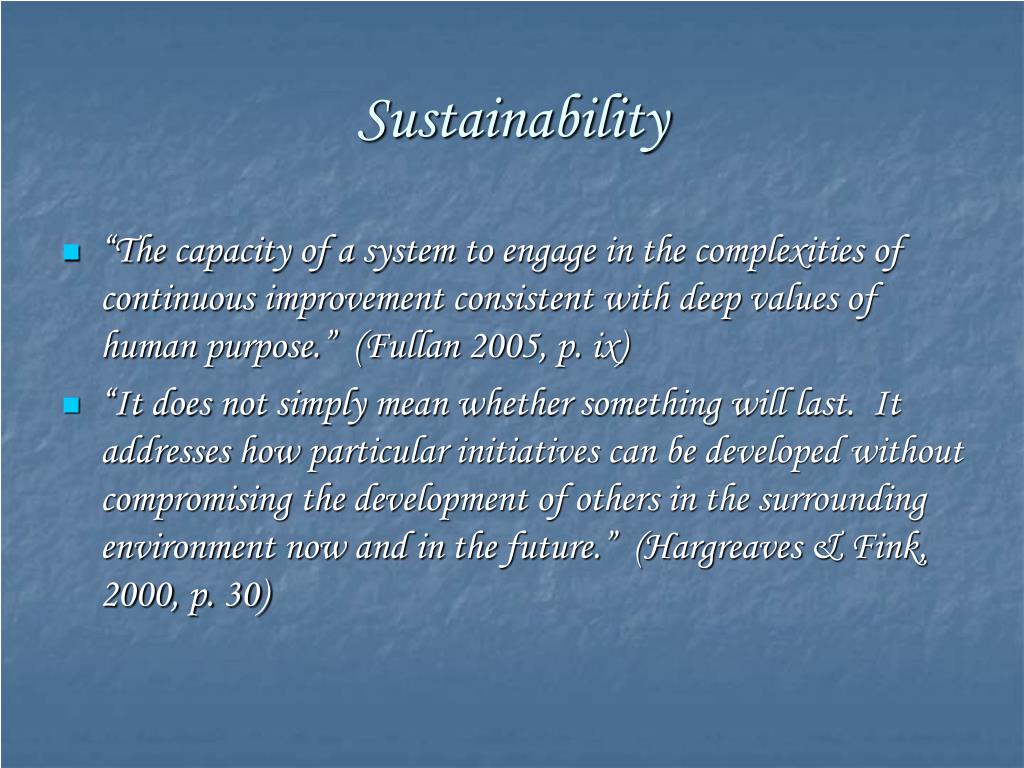 Sustainability

“The capacity of a system to engage in the complexities of continuous improvement consistent with deep values of human purpose.” (Fullan 2005, p. ix)

“It does not simply mean whether something will last. It addresses how particular initiatives can be developed without compromising the development of others in the surrounding environment now and in the future.” (Hargreaves & Fink, 2000, p. 30)